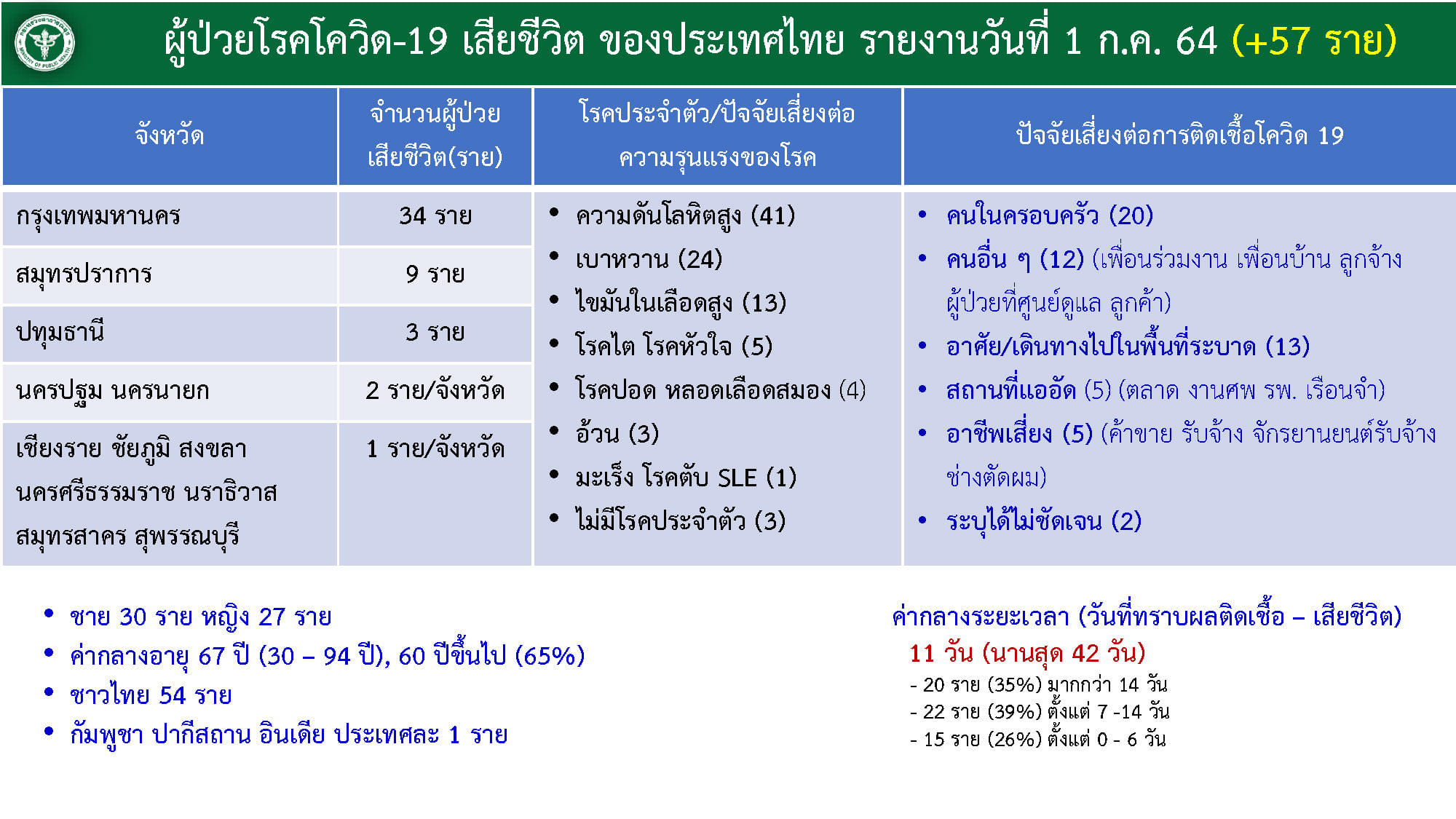 ผู้ป่วยโรคโควิด-19 เสียชีวิต ของประเทศไทย รายงานวันที่ 1 ก.ค. 64 (+57 ราย)

| จังหวัด | จำนวนผู้ป่วยเสียชีวิต(ราย) | โรคประจำตัว/ปัจจัยเสี่ยงต่อความรุนแรงของโรค | ปัจจัยเสี่ยงต่อการติดเชื้อโควิด 19 |
|---|---|---|---|
| กรุงเทพมหานคร | 34 ราย | • ความดันโลหิตสูง (41) • เบาหวาน (24) • ไขมันในเลือดสูง (13) • โรคไต โรคหัวใจ (5) • โรคปอด หลอดเลือดสมอง (4) • อ้วน (3) • มะเร็ง โรคตับ SLE (1) • ไม่มีโรคประจำตัว (3) | • คนในครอบครัว (20) • คนอื่น ๆ (12) (เพื่อนร่วมงาน เพื่อนบ้าน ลูกจ้าง ผู้ป่วยที่ศูนย์ดูแล ลูกค้า) • อาศัย/เดินทางไปในพื้นที่ระบาด (13) • สถานที่แออัด (5) (ตลาด งานศพ รพ. เรือนจำ) • อาชีพเสี่ยง (5) (ค้าขาย รับจ้าง จักรยานยนต์รับจ้าง ช่างตัดผม) • ระบุได้ไม่ชัดเจน (2) |
| สมุทรปราการ | 9 ราย | | |
| ปทุมธานี | 3 ราย | | |
| นครปฐม นครนายก | 2 ราย/จังหวัด | | |
| เชียงราย ชัยภูมิ สงขลา นครศรีธรรมราช นราธิวาส สมุทรสาคร สุพรรณบุรี | 1 ราย/จังหวัด | | |

• ชาย 30 ราย หญิง 27 ราย
• ค่ากลางอายุ 67 ปี (30 – 94 ปี), 60 ปีขึ้นไป (65%)
• ชาวไทย 54 ราย
• กัมพูชา ปากีสถาน อินเดีย ประเทศละ 1 ราย

ค่ากลางระยะเวลา (วันที่ทราบผลติดเชื้อ – เสียชีวิต)
11 วัน (นานสุด 42 วัน)
- 20 ราย (35%) มากกว่า 14 วัน
- 22 ราย (39%) ตั้งแต่ 7 -14 วัน
- 15 ราย (26%) ตั้งแต่ 0 - 6 วัน